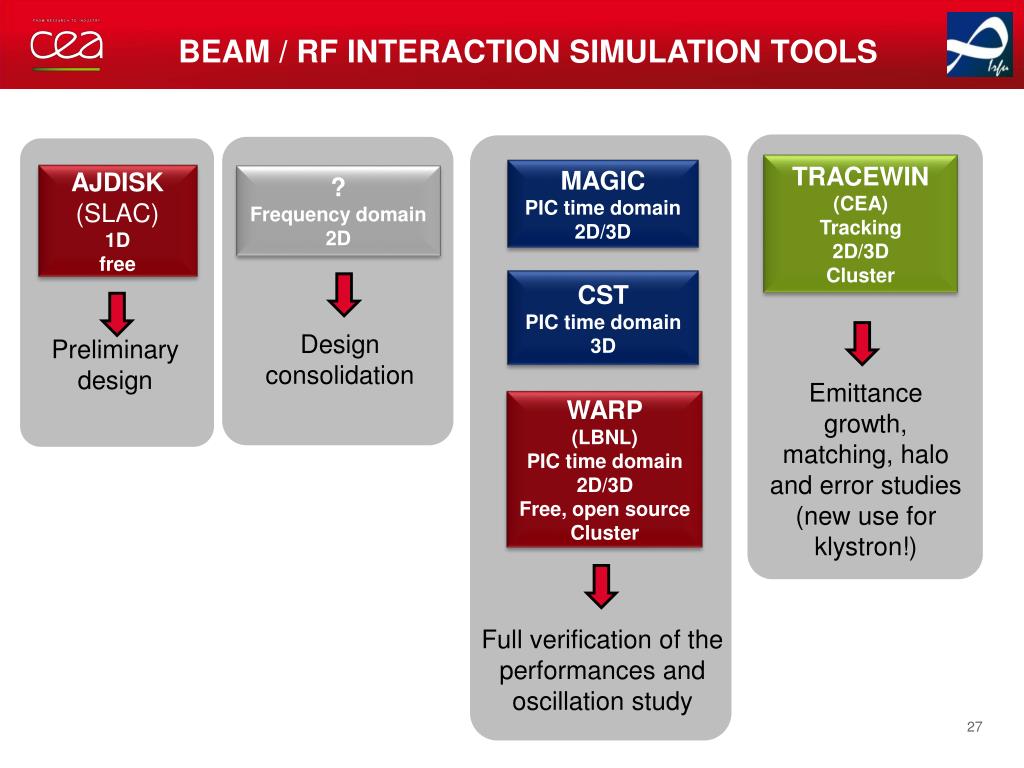 FROM RESEARCH TO INDUSTRY

cea

BEAM / RF INTERACTION SIMULATION TOOLS

Irfu

AJDISK
(SLAC)
1D
free

Preliminary design

?
Frequency domain
2D

Design consolidation

MAGIC
PIC time domain
2D/3D

CST
PIC time domain
3D

WARP
(LBNL)
PIC time domain
2D/3D
Free, open source
Cluster

Full verification of the performances and oscillation study

TRACEWIN
(CEA)
Tracking
2D/3D
Cluster

Emittance growth, matching, halo and error studies (new use for klystron!)

27